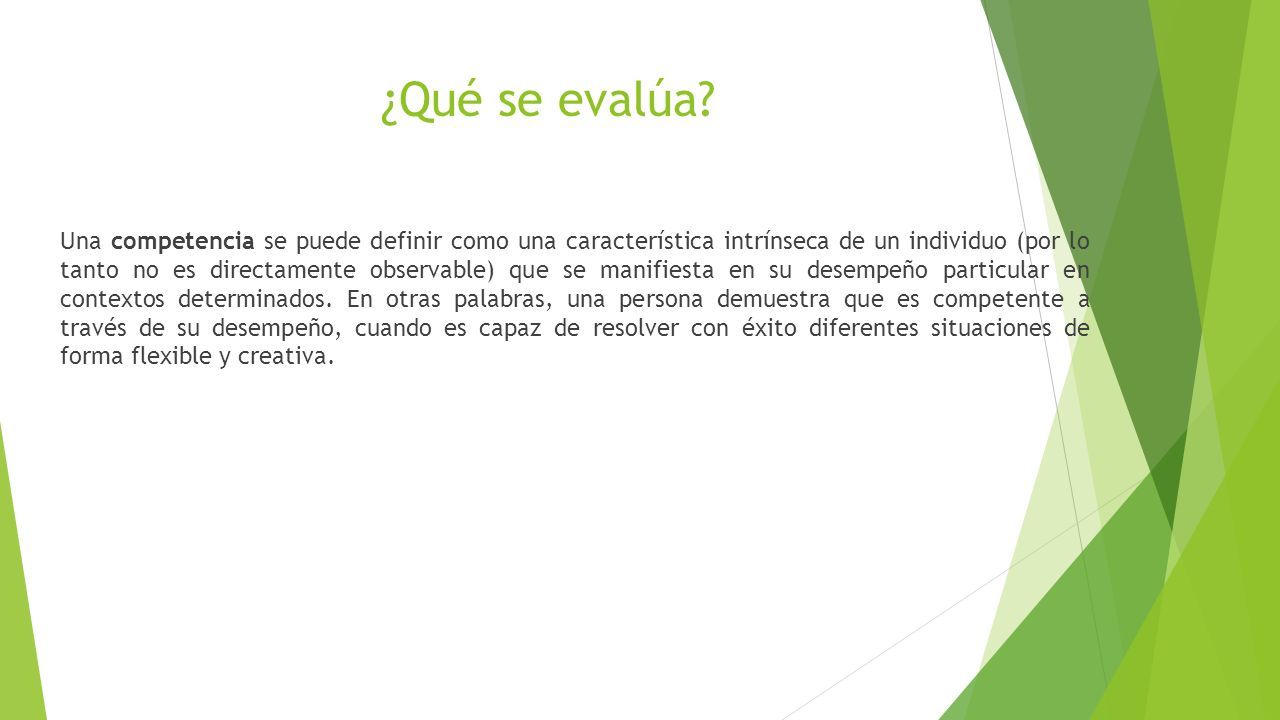 ¿Qué se evalúa?

Una competencia se puede definir como una característica intrínseca de un individuo (por lo tanto no es directamente observable) que se manifiesta en su desempeño particular en contextos determinados. En otras palabras, una persona demuestra que es competente a través de su desempeño, cuando es capaz de resolver con éxito diferentes situaciones de forma flexible y creativa.